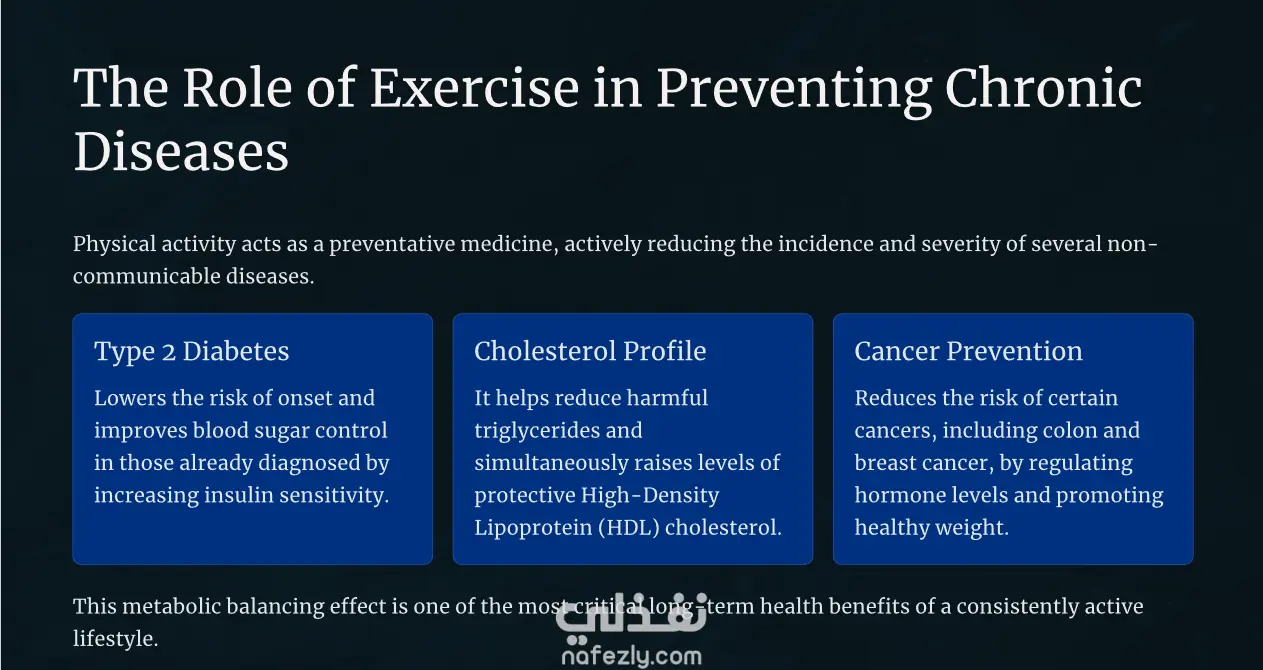 The Role of Exercise in Preventing Chronic Diseases

Physical activity acts as a preventative medicine, actively reducing the incidence and severity of several non-communicable diseases.

Type 2 Diabetes

Lowers the risk of onset and improves blood sugar control in those already diagnosed by increasing insulin sensitivity.

Cholesterol Profile

It helps reduce harmful triglycerides and simultaneously raises levels of protective High-Density Lipoprotein (HDL) cholesterol.

Cancer Prevention

Reduces the risk of certain cancers, including colon and breast cancer, by regulating hormone levels and promoting healthy weight.

This metabolic balancing effect is one of the most critical long-term health benefits of a consistently active lifestyle.

نفذلي
nafezly.com